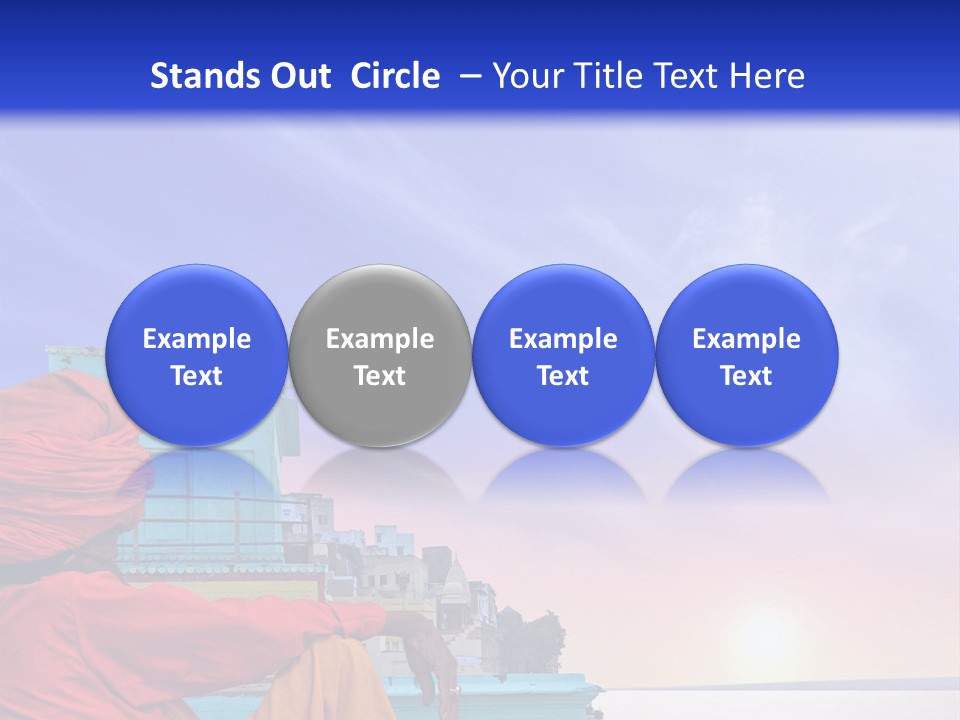 Stands Out Circle – Your Title Text Here

Example Text

Example Text

Example Text

Example Text